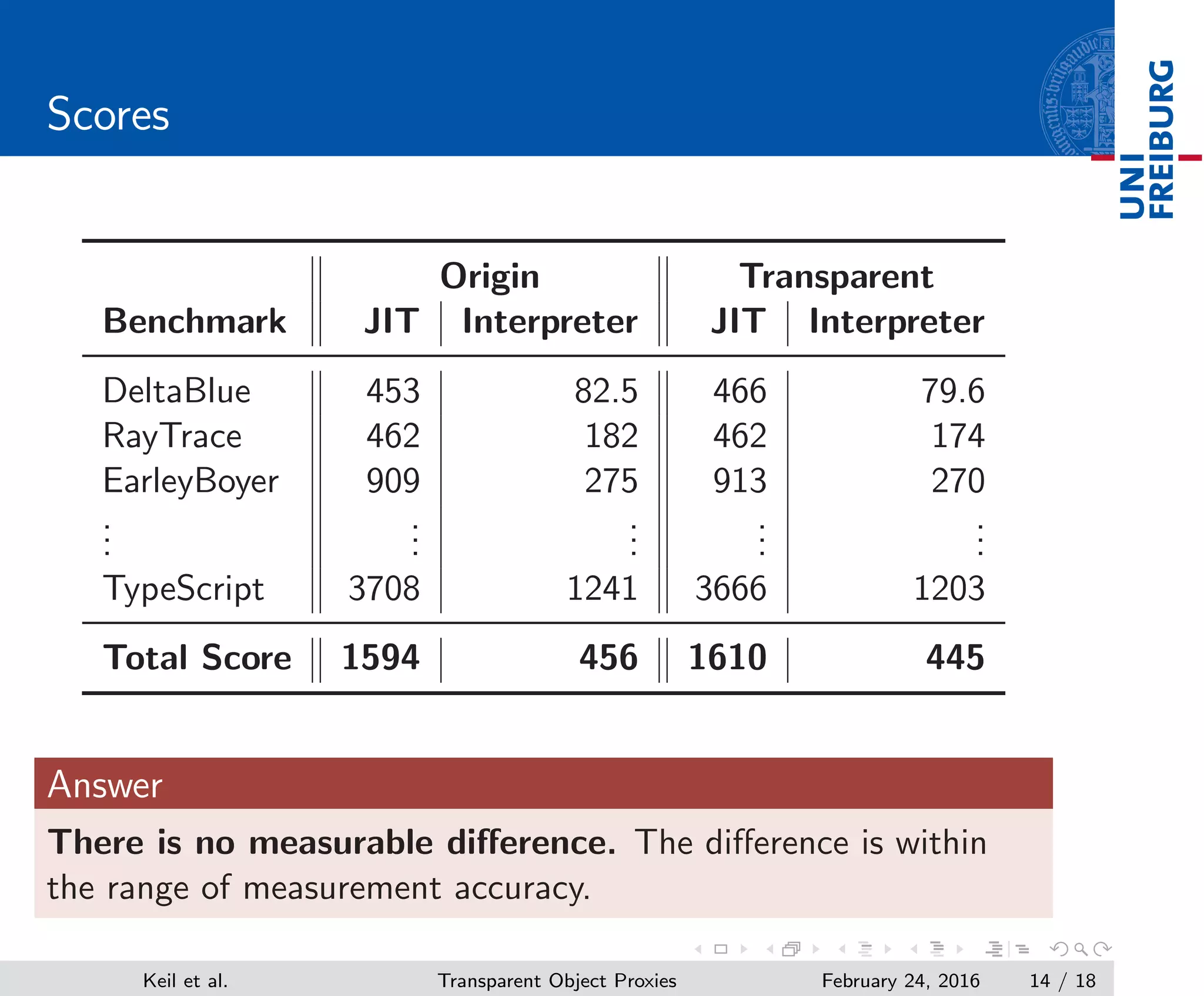 Scores

UNI
FREIBURG

| Benchmark | Origin JIT | Origin Interpreter | Transparent JIT | Transparent Interpreter |
|---|---|---|---|---|
| DeltaBlue | 453 | 82.5 | 466 | 79.6 |
| RayTrace | 462 | 182 | 462 | 174 |
| EarleyBoyer | 909 | 275 | 913 | 270 |
| ⋮ | ⋮ | ⋮ | ⋮ | ⋮ |
| TypeScript | 3708 | 1241 | 3666 | 1203 |
| **Total Score** | **1594** | **456** | **1610** | **445** |

Answer

**There is no measurable difference.** The difference is within the range of measurement accuracy.

Keil et al. Transparent Object Proxies February 24, 2016 14 / 18